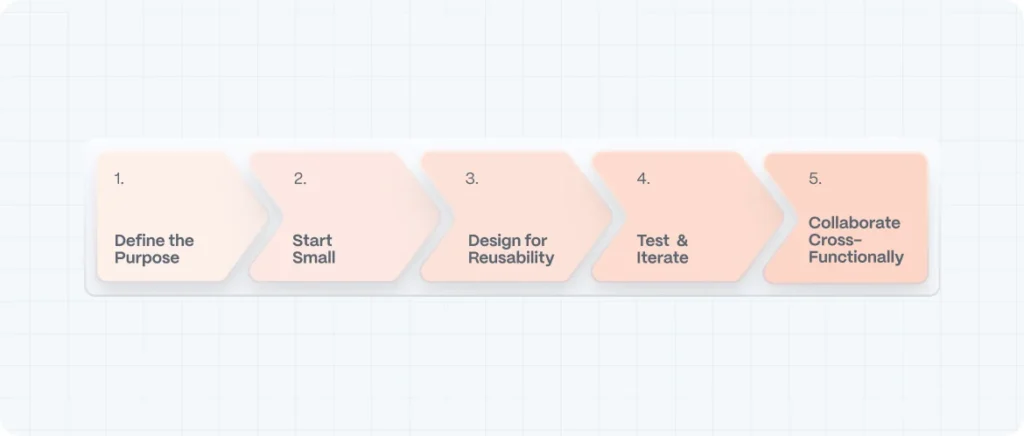 1.
Define the Purpose

2.
Start Small

3.
Design for Reusability

4.
Test & Iterate

5.
Collaborate Cross-Functionally